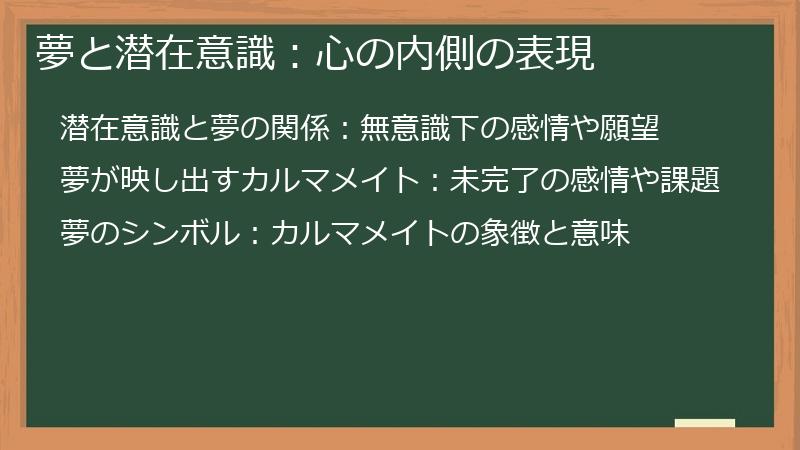 夢と潜在意識：心の内側の表現

潜在意識と夢の関係：無意識下の感情や願望

夢が映し出すカルマメイト：未完了の感情や課題

夢のシンボル：カルマメイトの象徴と意味